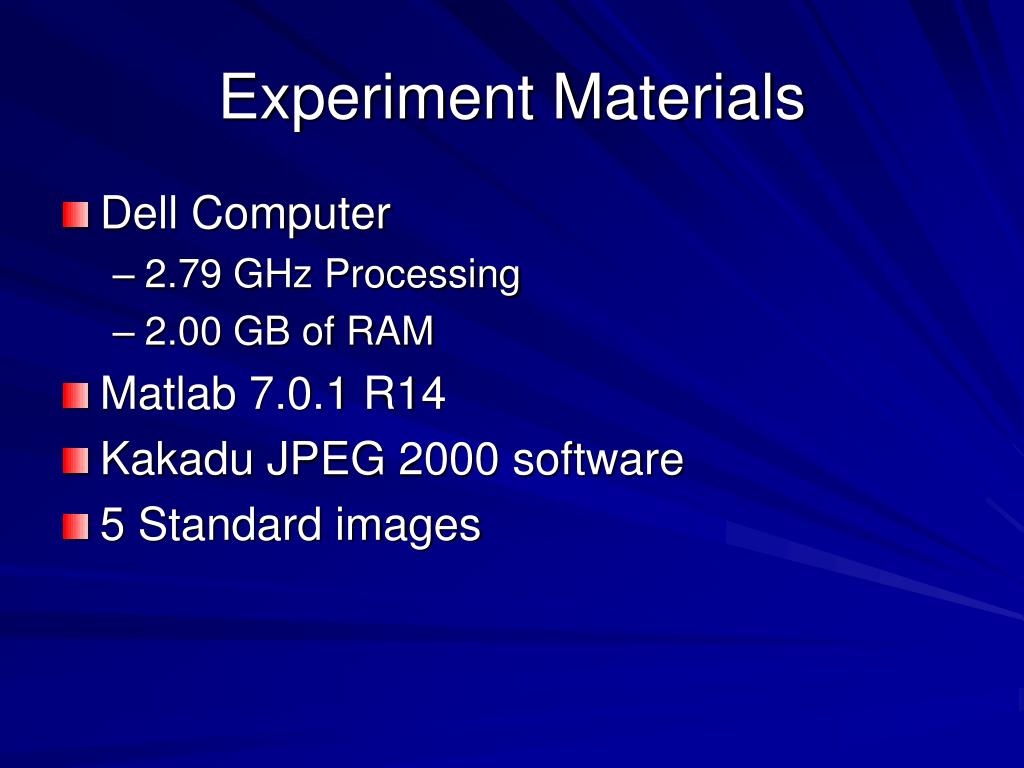 Experiment Materials

Dell Computer

– 2.79 GHz Processing

– 2.00 GB of RAM

Matlab 7.0.1 R14

Kakadu JPEG 2000 software

5 Standard images